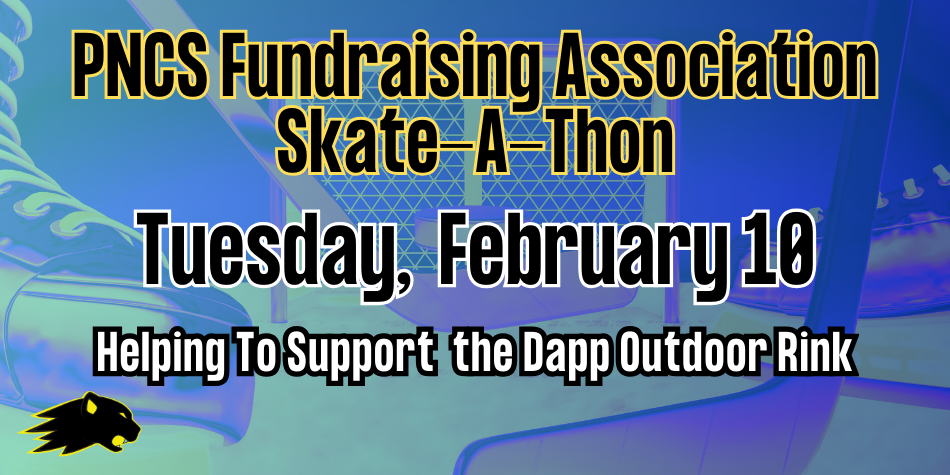 PNCS Fundraising Association Skate-A-Thon

Tuesday, February 10

Helping To Support the Dapp Outdoor Rink